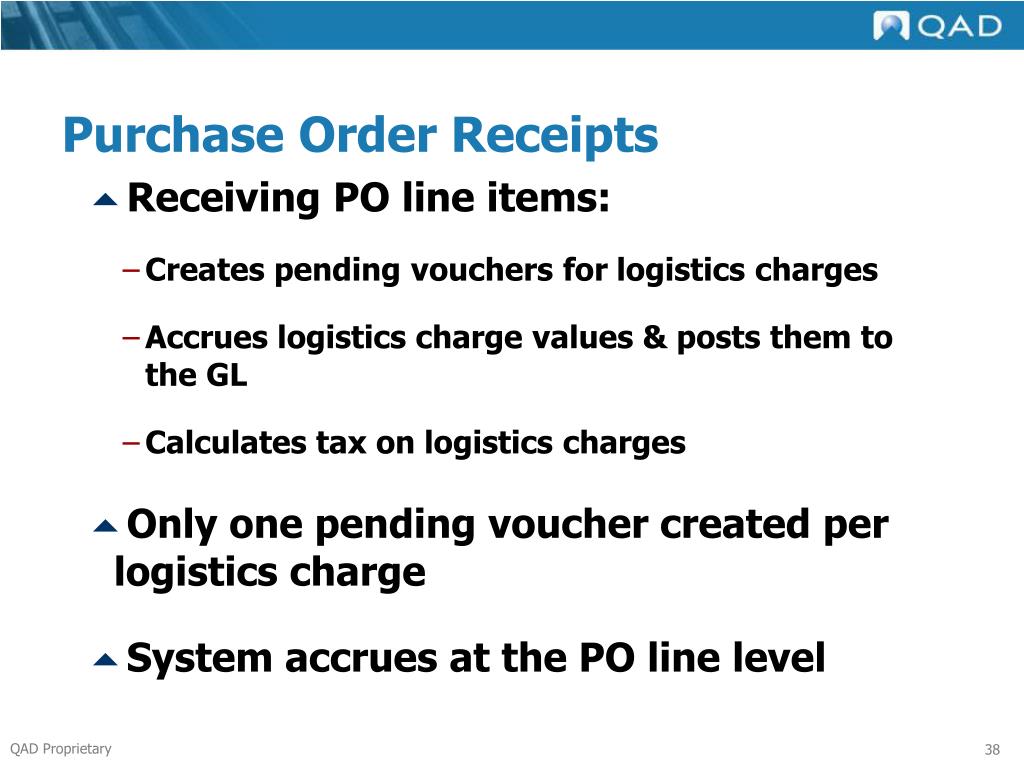 QAD

Purchase Order Receipts

Receiving PO line items:

– Creates pending vouchers for logistics charges

– Accrues logistics charge values & posts them to the GL

– Calculates tax on logistics charges

Only one pending voucher created per logistics charge

System accrues at the PO line level

QAD Proprietary

38